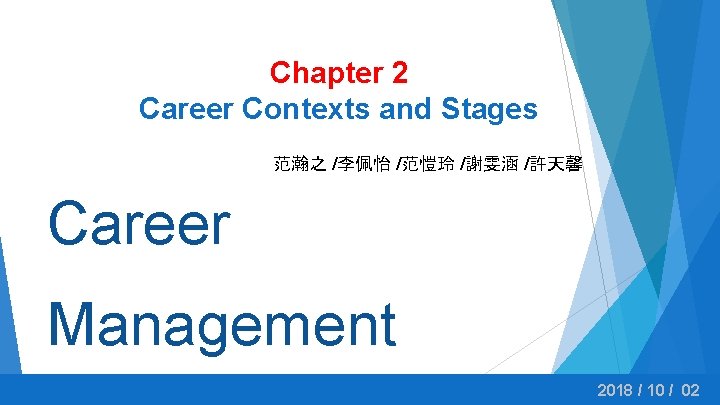 Chapter 2
Career Contexts and Stages

范瀚之 /李佩怡 /范愷玲 /謝雯涵 /許天馨

Career

Management

2018 / 10 / 02